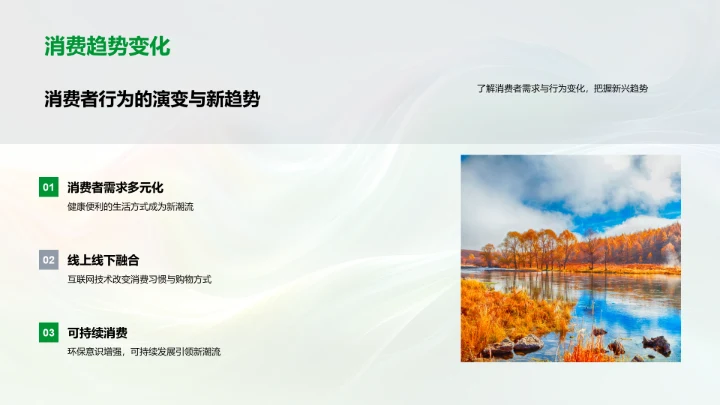 消费趋势变化

消费者行为的演变与新趋势

了解消费者需求与行为变化，把握新兴趋势

01 消费者需求多元化
健康便利的生活方式成为新潮流

02 线上线下融合
互联网技术改变消费习惯与购物方式

03 可持续消费
环保意识增强，可持续发展引领新潮流